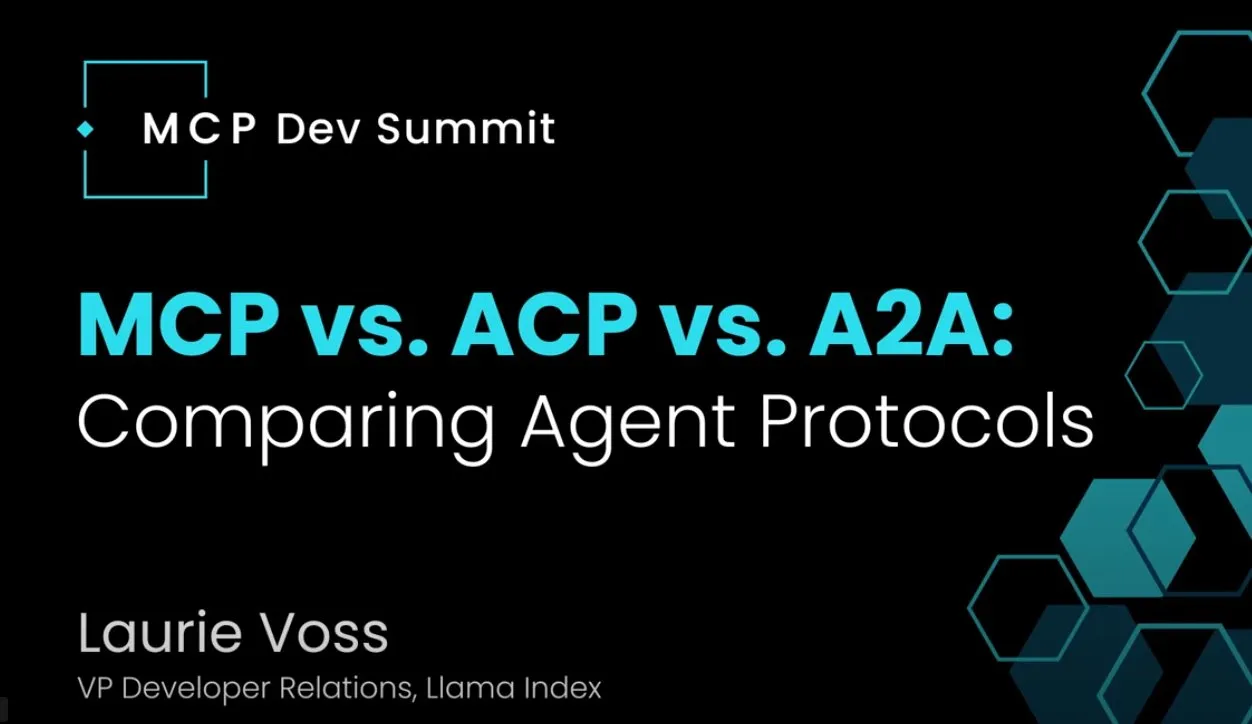 MCP Dev Summit

MCP vs. ACP vs. A2A:
Comparing Agent Protocols

Laurie Voss
VP Developer Relations, Llama Index